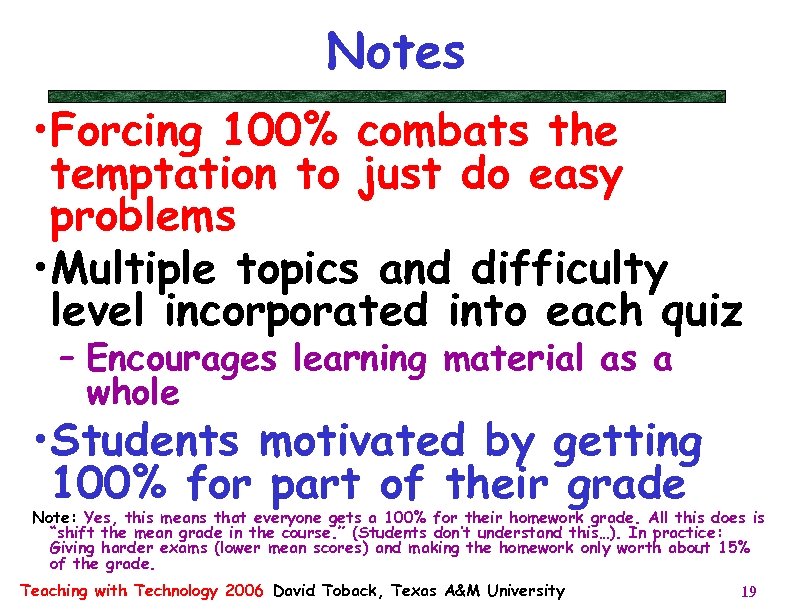 Notes

•Forcing 100% combats the temptation to just do easy problems

•Multiple topics and difficulty level incorporated into each quiz

– Encourages learning material as a whole

•Students motivated by getting 100% for part of their grade

Note: Yes, this means that everyone gets a 100% for their homework grade. All this does is "shift the mean grade in the course." (Students don't understand this…). In practice: Giving harder exams (lower mean scores) and making the homework only worth about 15% of the grade.

Teaching with Technology 2006 David Toback, Texas A&M University

19